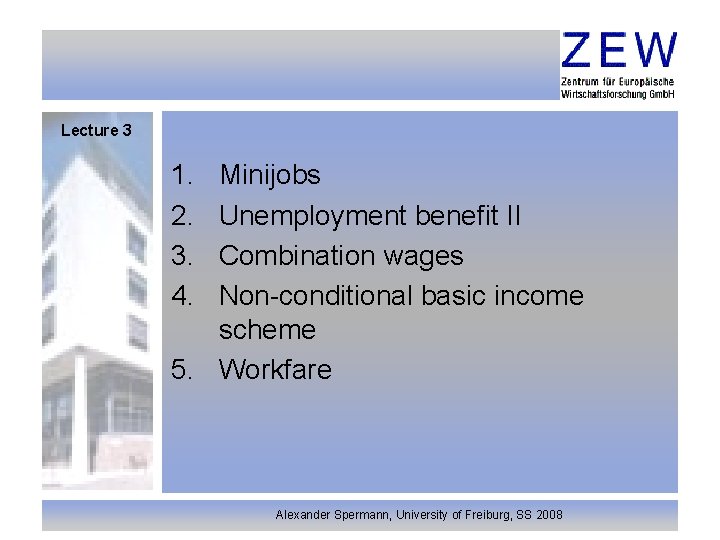 ZEW
Zentrum für Europäische Wirtschaftsforschung GmbH

Lecture 3

1. Minijobs
2. Unemployment benefit II
3. Combination wages
4. Non-conditional basic income scheme
5. Workfare

Alexander Spermann, University of Freiburg, SS 2008